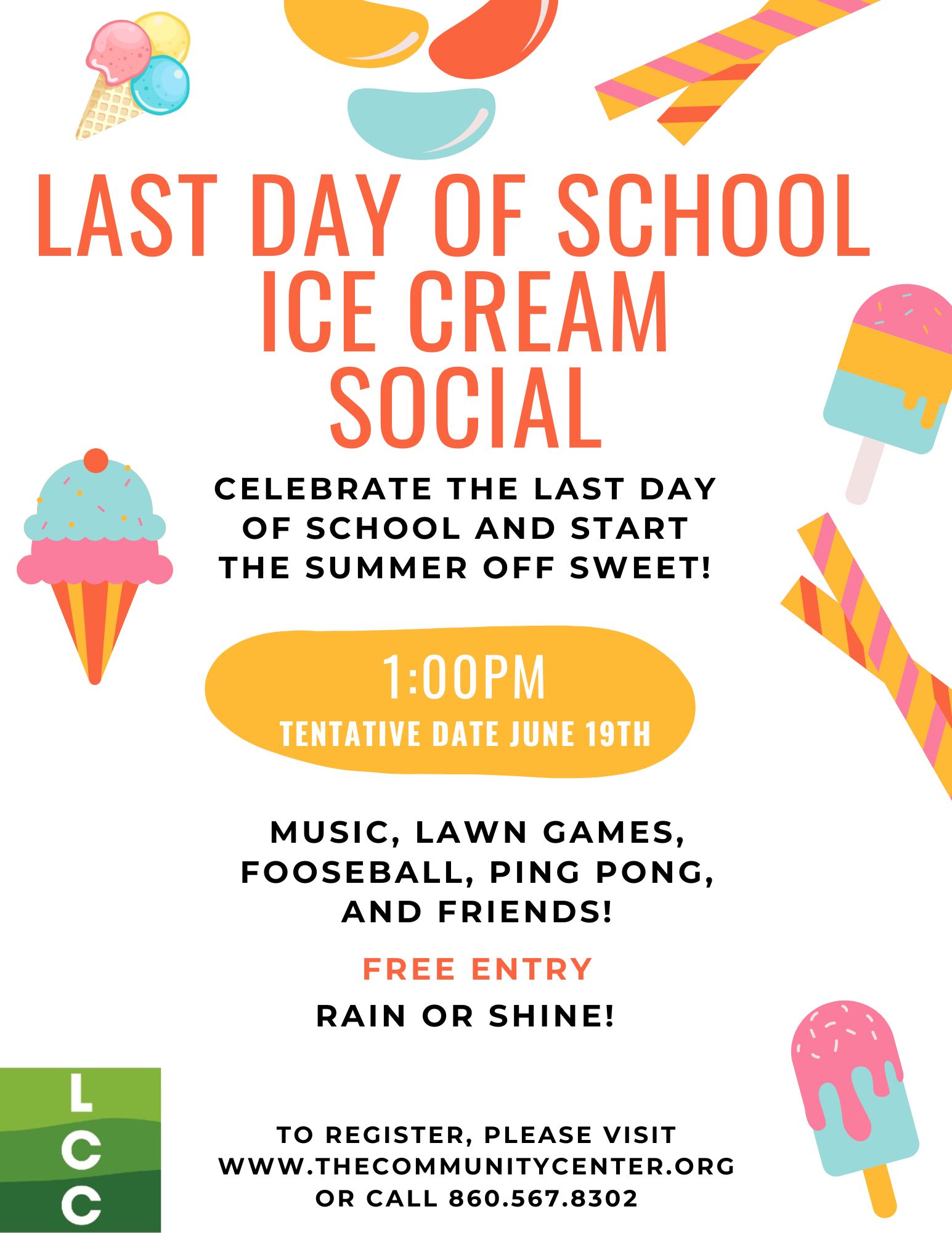 LAST DAY OF SCHOOL ICE CREAM SOCIAL

CELEBRATE THE LAST DAY OF SCHOOL AND START THE SUMMER OFF SWEET!

1:00PM
TENTATIVE DATE JUNE 19TH

MUSIC, LAWN GAMES, FOOSEBALL, PING PONG, AND FRIENDS!

FREE ENTRY

RAIN OR SHINE!

L
C
C

TO REGISTER, PLEASE VISIT WWW.THECOMMUNITYCENTER.ORG OR CALL 860.567.8302